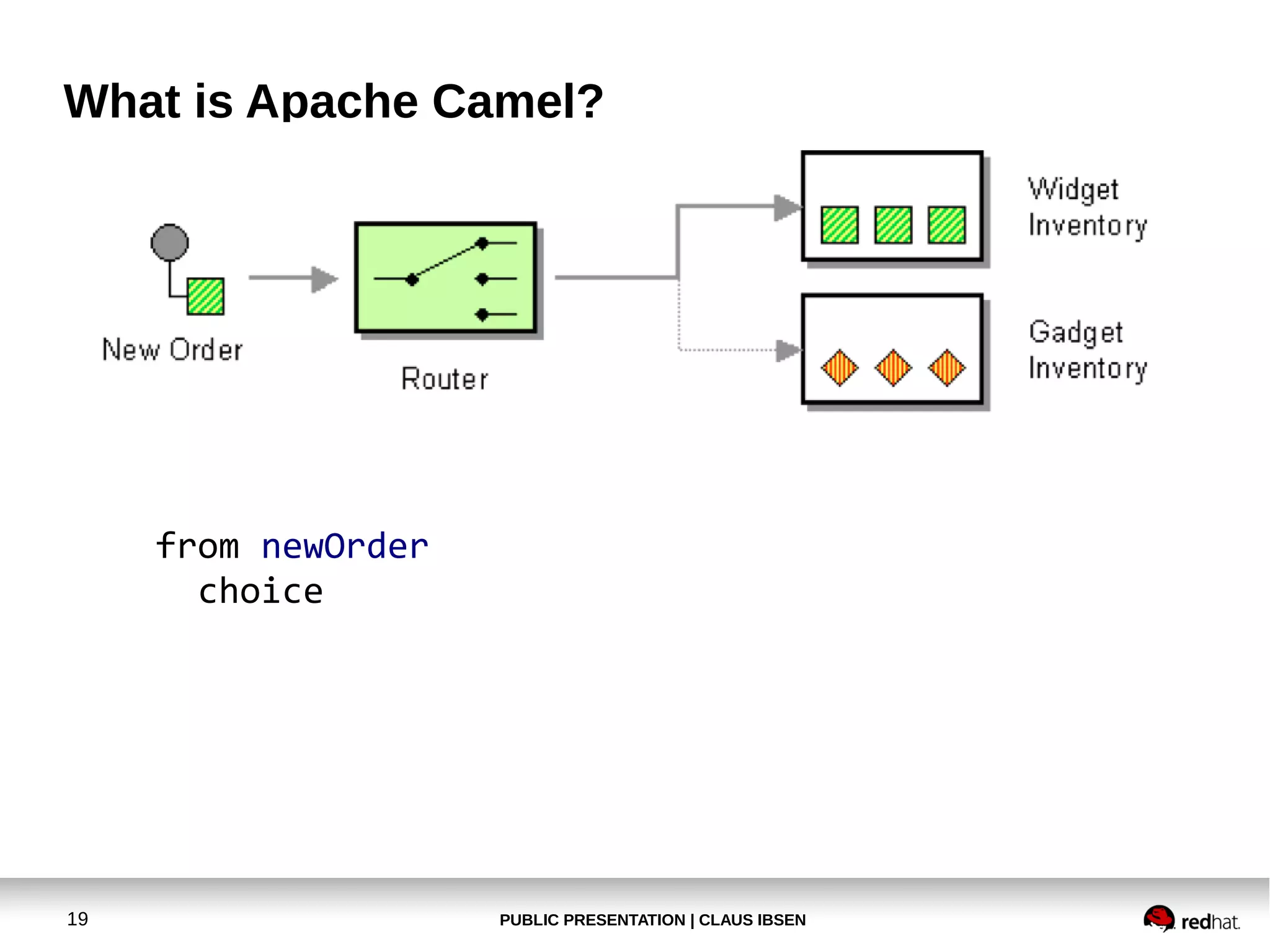 What is Apache Camel?

New Order

Router

Widget Inventory

Gadget Inventory

from newOrder
  choice

19

PUBLIC PRESENTATION | CLAUS IBSEN

redhat.